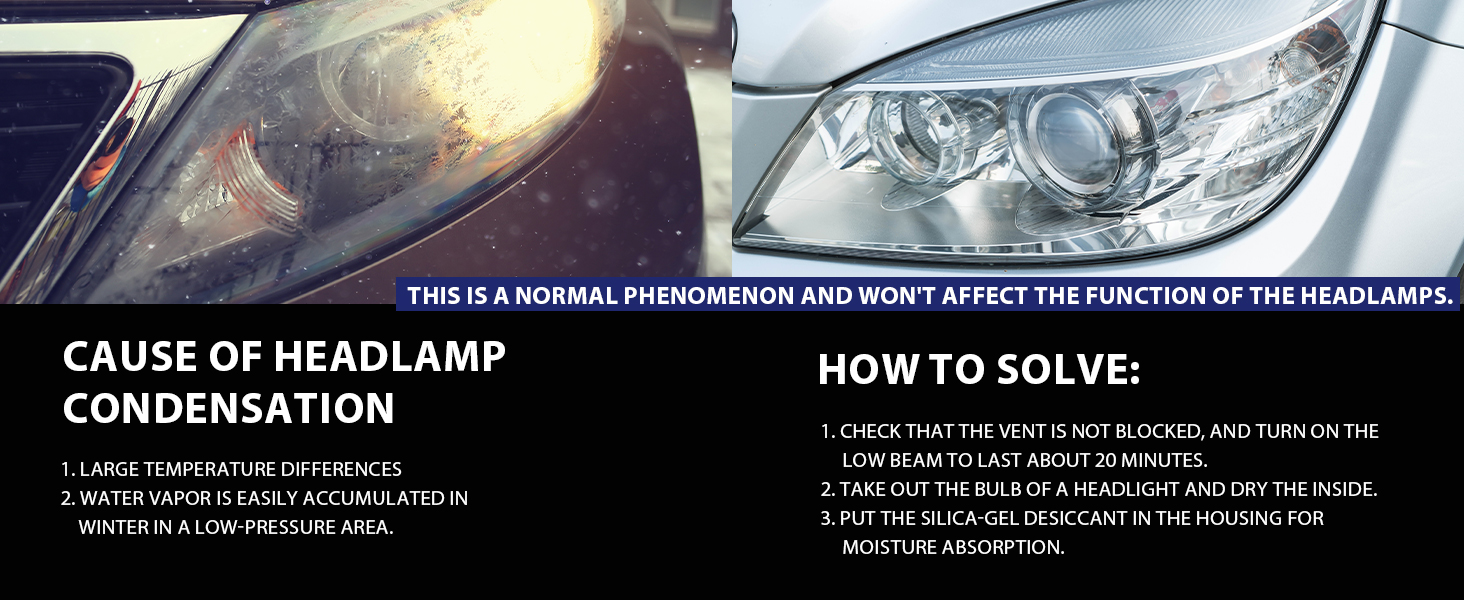 THIS IS A NORMAL PHENOMENON AND WON'T AFFECT THE FUNCTION OF THE HEADLAMPS.

CAUSE OF HEADLAMP CONDENSATION

1. LARGE TEMPERATURE DIFFERENCES
2. WATER VAPOR IS EASILY ACCUMULATED IN WINTER IN A LOW-PRESSURE AREA.

HOW TO SOLVE:

1. CHECK THAT THE VENT IS NOT BLOCKED, AND TURN ON THE LOW BEAM TO LAST ABOUT 20 MINUTES.
2. TAKE OUT THE BULB OF A HEADLIGHT AND DRY THE INSIDE.
3. PUT THE SILICA-GEL DESICCANT IN THE HOUSING FOR MOISTURE ABSORPTION.